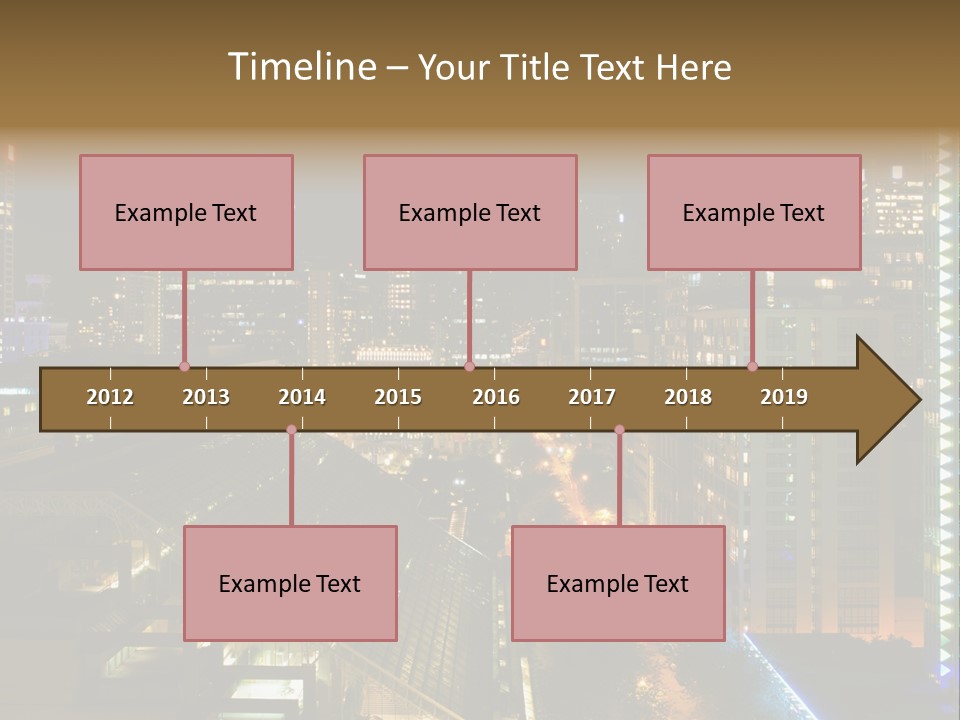 Timeline – Your Title Text Here

Example Text

Example Text

Example Text

2012 2013 2014 2015 2016 2017 2018 2019

Example Text

Example Text